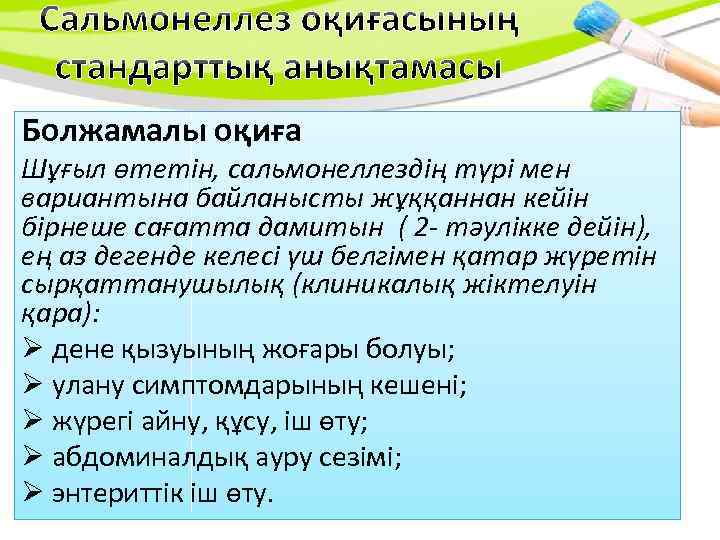 Сальмонеллез оқиғасының стандарттық анықтамасы

Болжамалы оқиға

Шұғыл өтетін, сальмонеллездің түрі мен вариантына байланысты жұққаннан кейін бірнеше сағатта дамитын ( 2- тәулікке дейін), ең аз дегенде келесі үш белгімен қатар жүретін сырқаттанушылық (клиникалық жіктелуін қара):

➢ дене қызуының жоғары болуы;
➢ улану симптомдарының кешені;
➢ жүрегі айну, құсу, іш өту;
➢ абдоминалдық ауру сезімі;
➢ энтериттік іш өту.